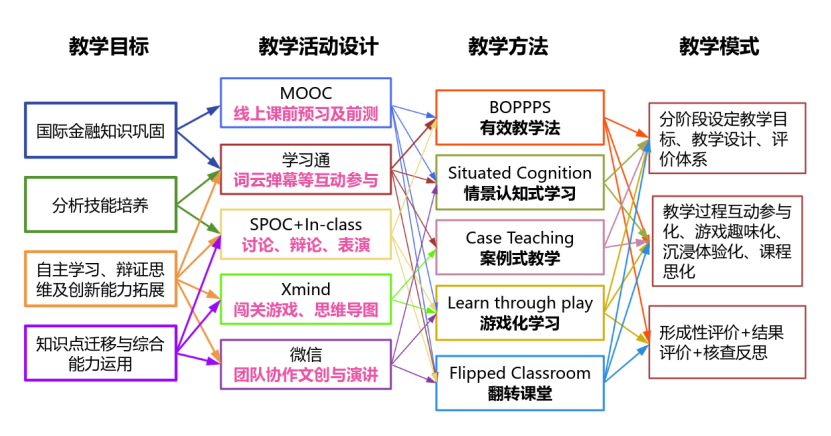 教学目标

国际金融知识巩固

分析技能培养

自主学习、辩证思维及创新能力拓展

知识点迁移与综合能力运用

教学活动设计

MOOC
线上课前预习及前测

学习通
词云弹幕等互动参与

SPOC+In-class
讨论、辩论、表演

Xmind
闯关游戏、思维导图

微信
团队协作文创与演讲

教学方法

BOPPPS
有效教学法

Situated Cognition
情景认知式学习

Case Teaching
案例式教学

Learn through play
游戏化学习

Flipped Classroom
翻转课堂

教学模式

分阶段设定教学目标、教学设计、评价体系

教学过程互动参与化、游戏趣味化、沉浸体验化、课程思化

形成性评价+结果评价+核查反思